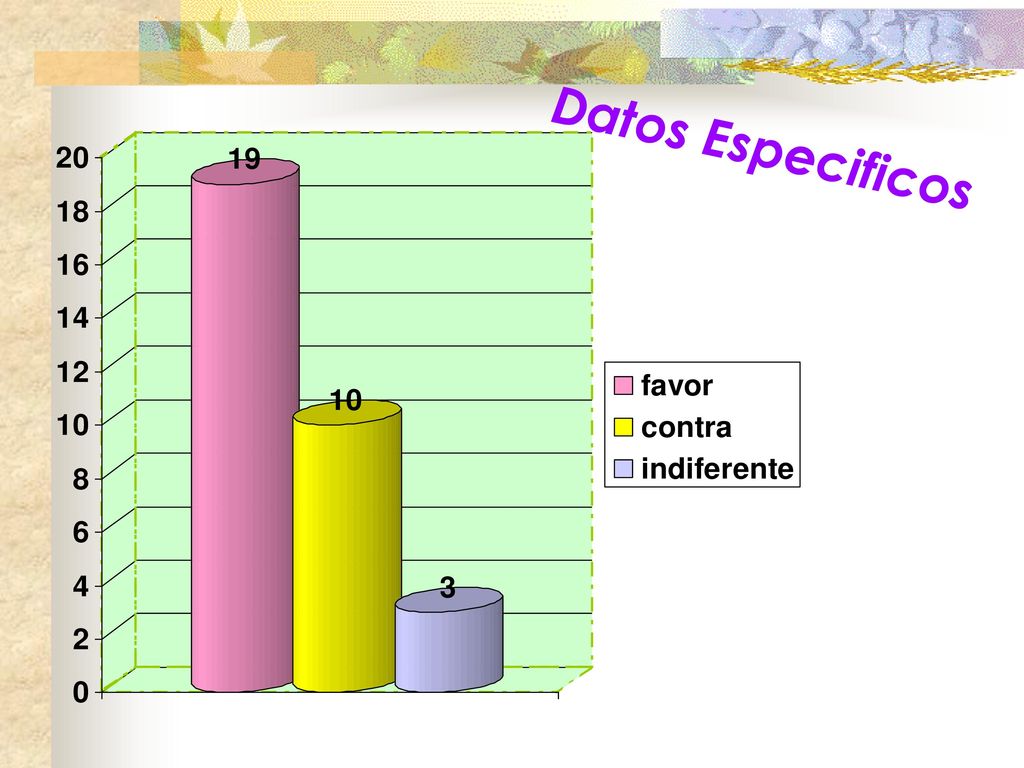 Datos Especificos

20
18
16
14
12
10
8
6
4
2
0

19
10
3

favor
contra
indiferente